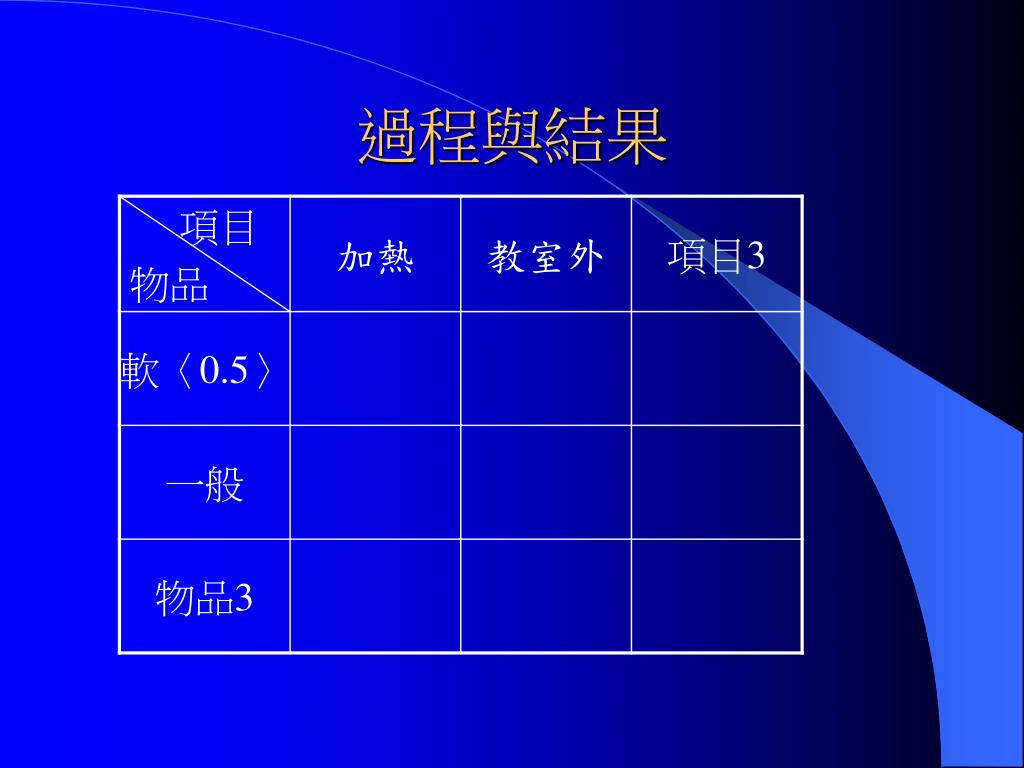 過程與結果

| 項目 物品 | 加熱 | 教室外 | 項目3 |
|---|---|---|---|
| 軟〈0.5〉 | | | |
| 一般 | | | |
| 物品3 | | | |